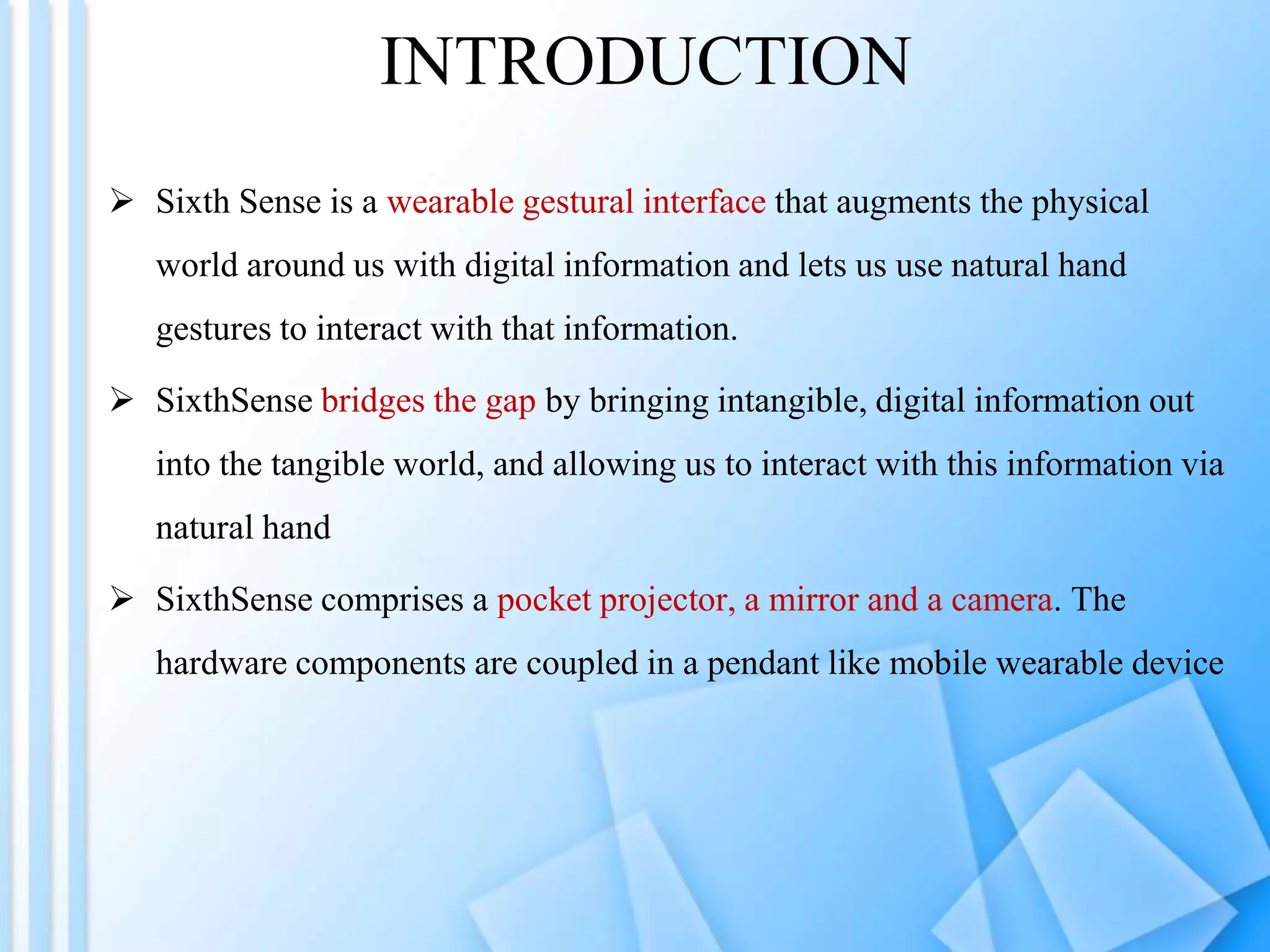 INTRODUCTION

➢ Sixth Sense is a wearable gestural interface that augments the physical world around us with digital information and lets us use natural hand gestures to interact with that information.

➢ SixthSense bridges the gap by bringing intangible, digital information out into the tangible world, and allowing us to interact with this information via natural hand

➢ SixthSense comprises a pocket projector, a mirror and a camera. The hardware components are coupled in a pendant like mobile wearable device